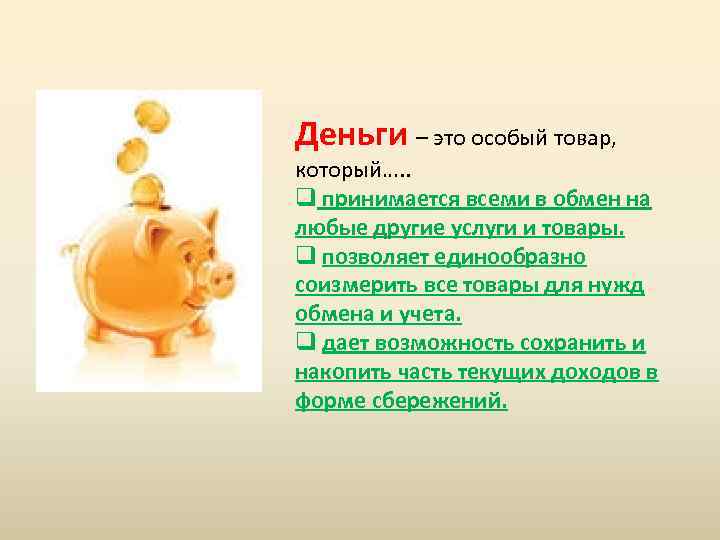 Деньги – это особый товар, который…..

❑ принимается всеми в обмен на любые другие услуги и товары.

❑ позволяет единообразно соизмерить все товары для нужд обмена и учета.

❑ дает возможность сохранить и накопить часть текущих доходов в форме сбережений.